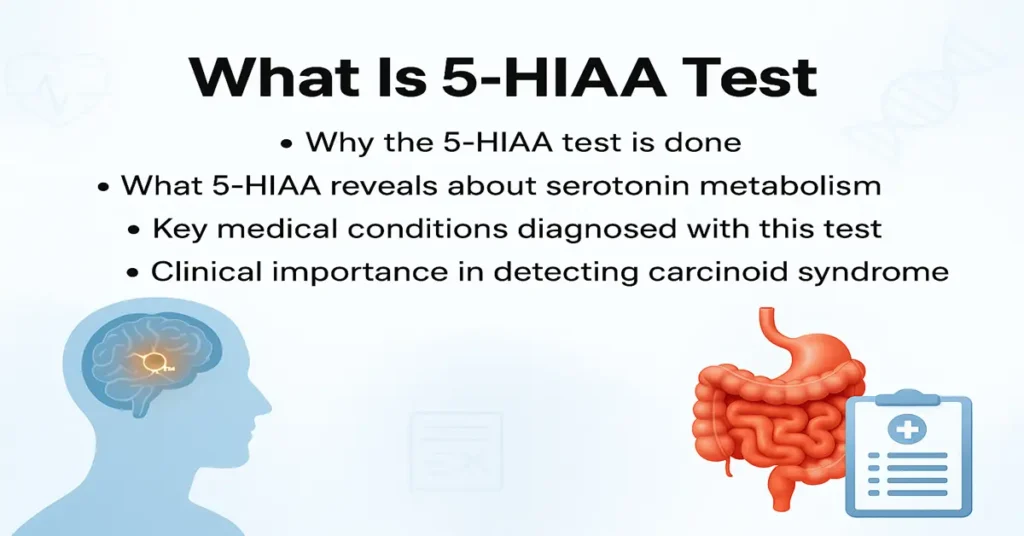 What Is 5-HIAA Test

• Why the 5-HIAA test is done
• What 5-HIAA reveals about serotonin metabolism
• Key medical conditions diagnosed with this test
• Clinical importance in detecting carcinoid syndrome